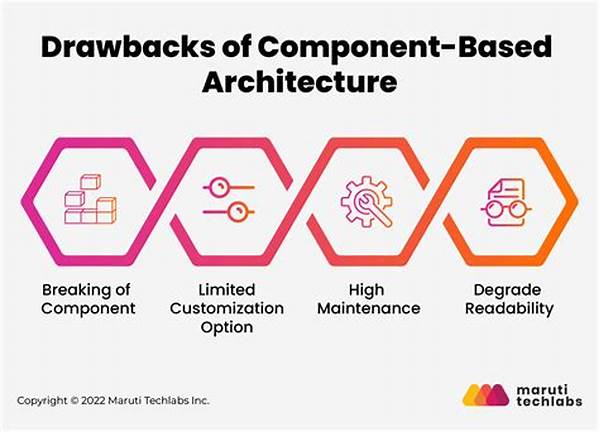 Drawbacks of Component-Based Architecture

Breaking of Component

Limited Customization Option

High Maintenance

Degrade Readability

Copyright © 2022 Maruti Techlabs Inc.

maruti techlabs